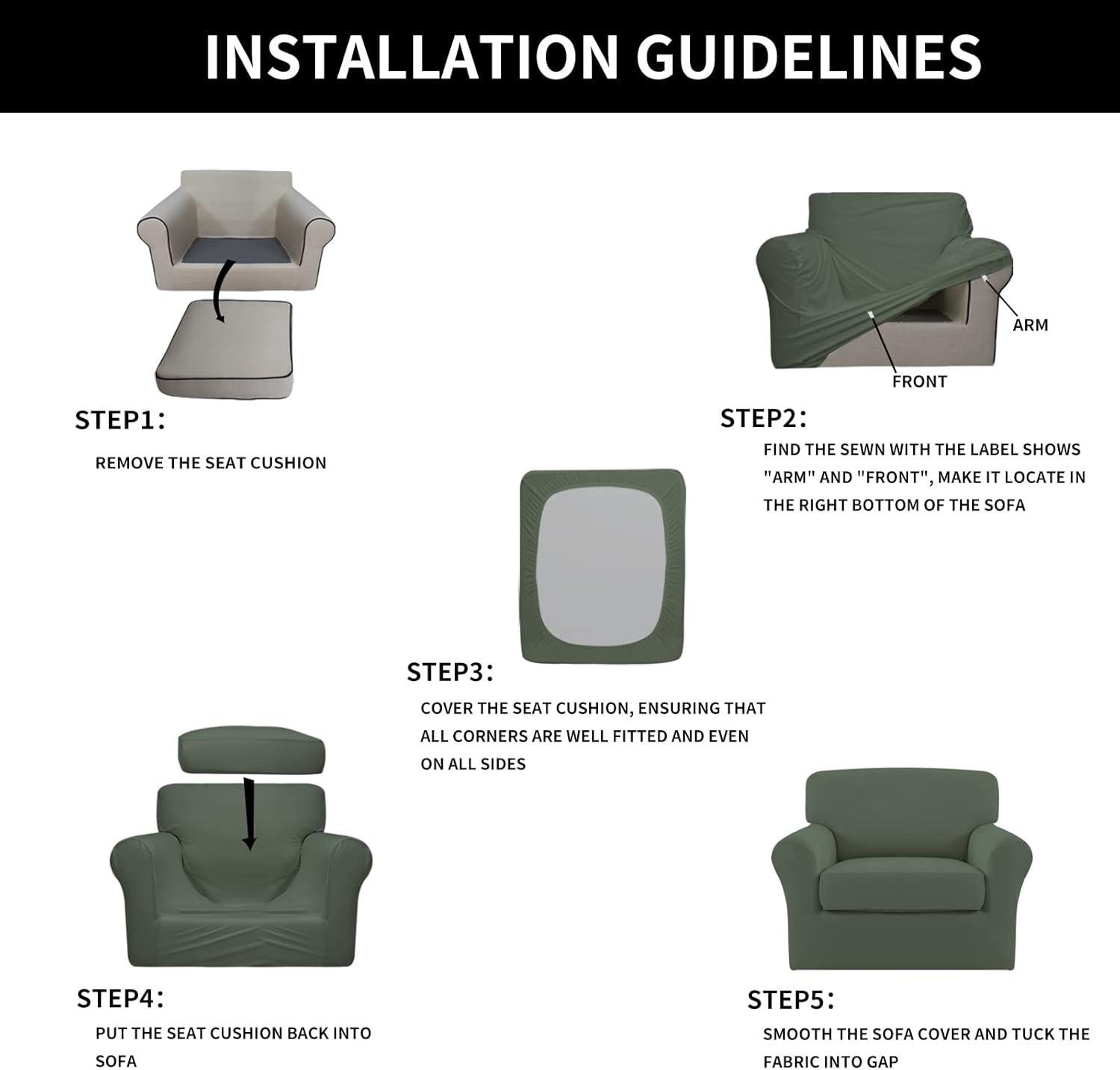 INSTALLATION GUIDELINES

STEP1:

REMOVE THE SEAT CUSHION

ARM

FRONT

STEP2:

FIND THE SEWN WITH THE LABEL SHOWS "ARM" AND "FRONT", MAKE IT LOCATE IN THE RIGHT BOTTOM OF THE SOFA

STEP3:

COVER THE SEAT CUSHION, ENSURING THAT ALL CORNERS ARE WELL FITTED AND EVEN ON ALL SIDES

STEP4:

PUT THE SEAT CUSHION BACK INTO SOFA

STEP5:

SMOOTH THE SOFA COVER AND TUCK THE FABRIC INTO GAP